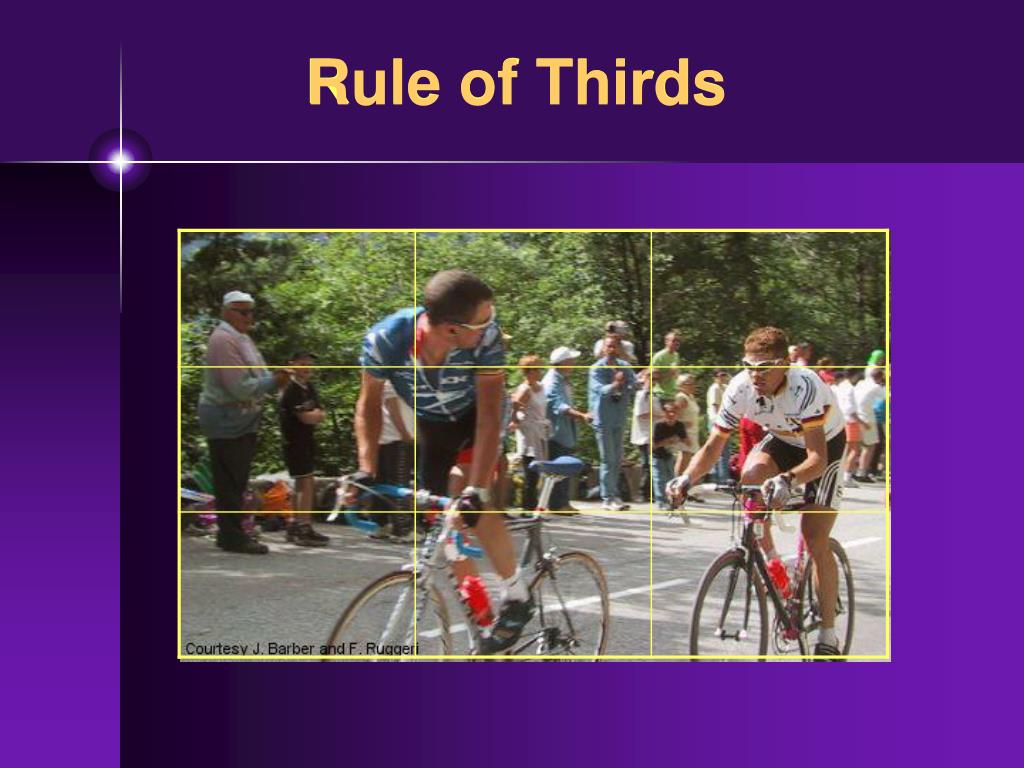 Rule of Thirds

Courtesy J. Barber and F. Ruggeri